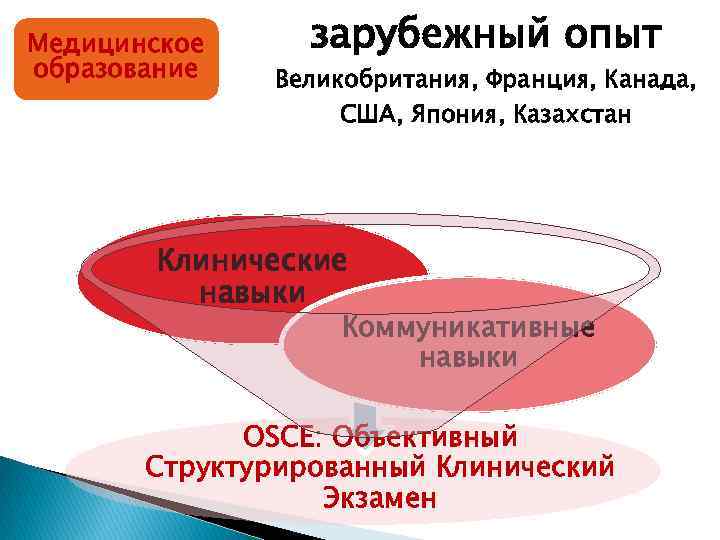 Медицинское образование

зарубежный опыт

Великобритания, Франция, Канада, США, Япония, Казахстан

Клинические навыки

Коммуникативные навыки

OSCE: Объективный Структурированный Клинический Экзамен